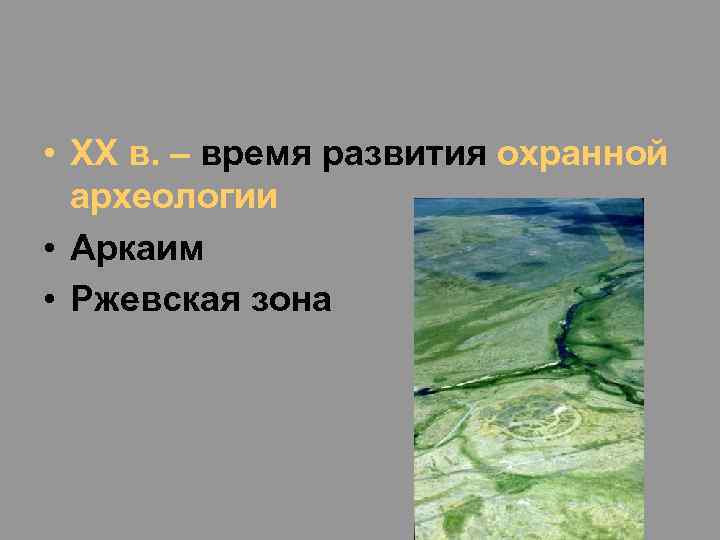 • XX в. – время развития охранной археологии
• Аркаим
• Ржевская зона